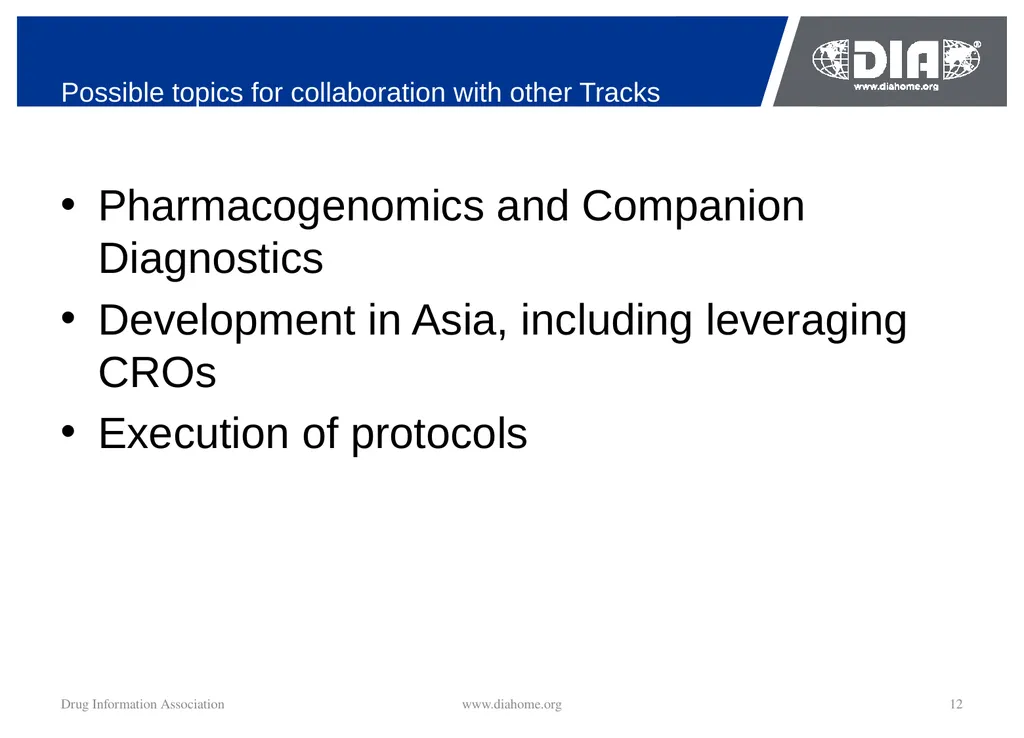 Possible topics for collaboration with other Tracks

DIA®
www.diahome.org

• Pharmacogenomics and Companion Diagnostics
• Development in Asia, including leveraging CROs
• Execution of protocols

Drug Information Association www.diahome.org 12